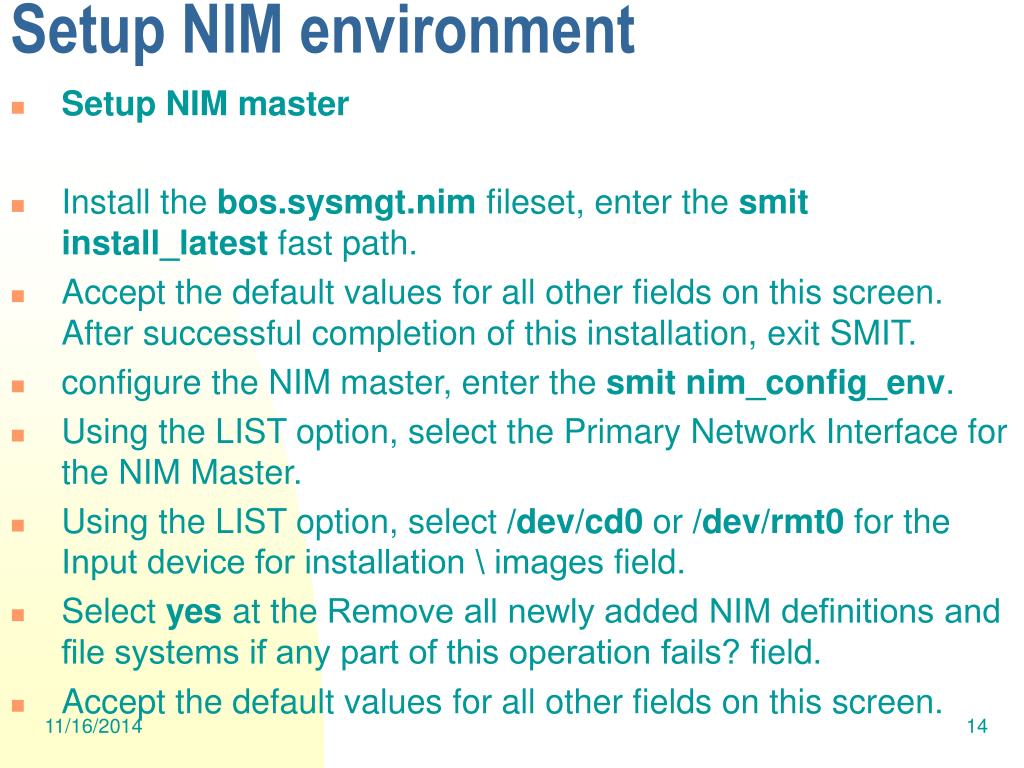 Setup NIM environment

Setup NIM master

Install the bos.sysmgt.nim fileset, enter the smit install_latest fast path.

Accept the default values for all other fields on this screen. After successful completion of this installation, exit SMIT.

configure the NIM master, enter the smit nim_config_env.

Using the LIST option, select the Primary Network Interface for the NIM Master.

Using the LIST option, select /dev/cd0 or /dev/rmt0 for the Input device for installation \ images field.

Select yes at the Remove all newly added NIM definitions and file systems if any part of this operation fails? field.

Accept the default values for all other fields on this screen.

11/16/2014

14